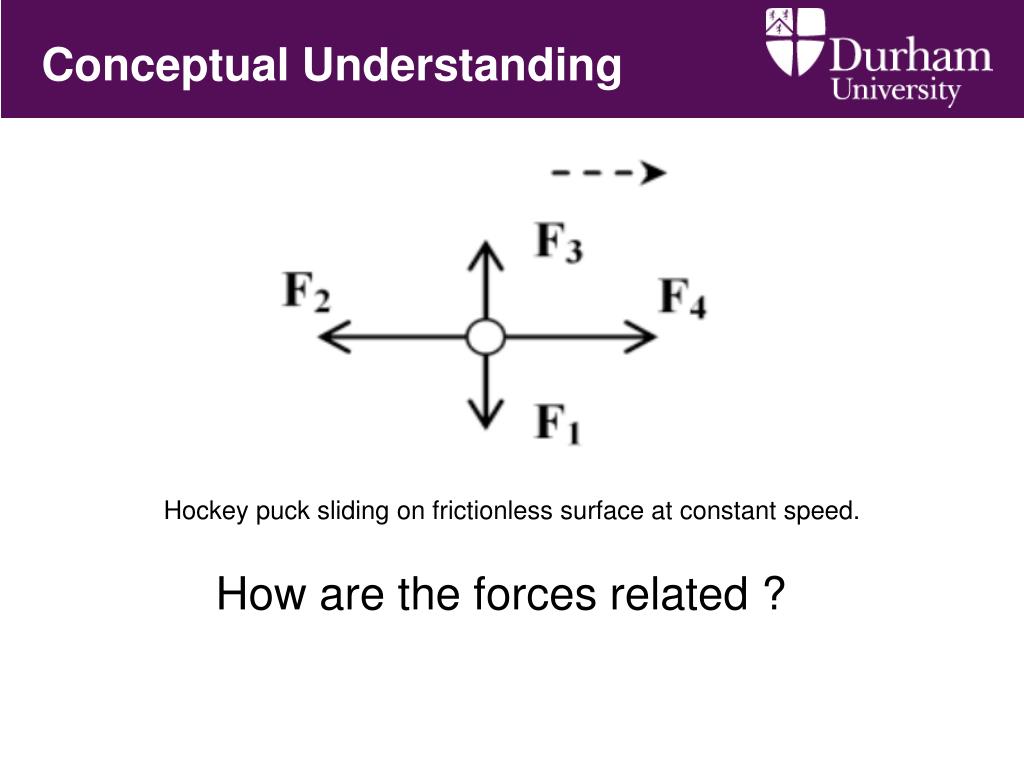 Conceptual Understanding

Durham University

$F_3$

$F_2$

$F_4$

$F_1$

Hockey puck sliding on frictionless surface at constant speed.

How are the forces related ?